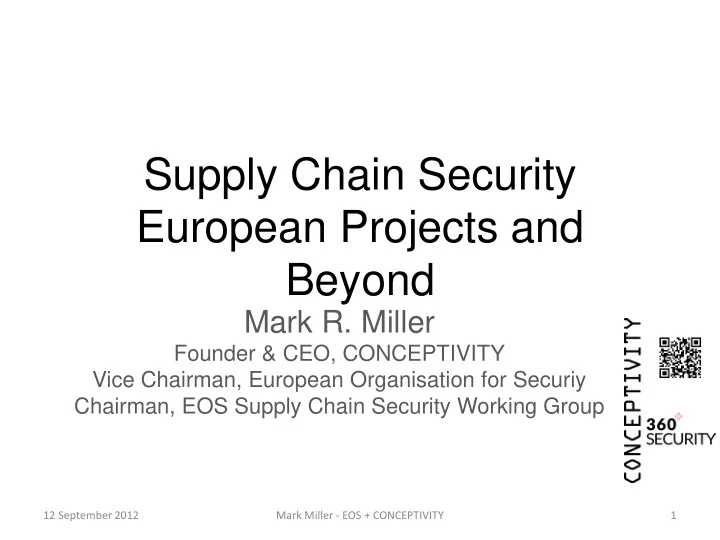 Supply Chain Security European Projects and Beyond

Mark R. Miller

Founder & CEO, CONCEPTIVITY
Vice Chairman, European Organisation for Securiy
Chairman, EOS Supply Chain Security Working Group

CONCEPTIVITY

360° SECURITY

12 September 2012

Mark Miller - EOS + CONCEPTIVITY

1